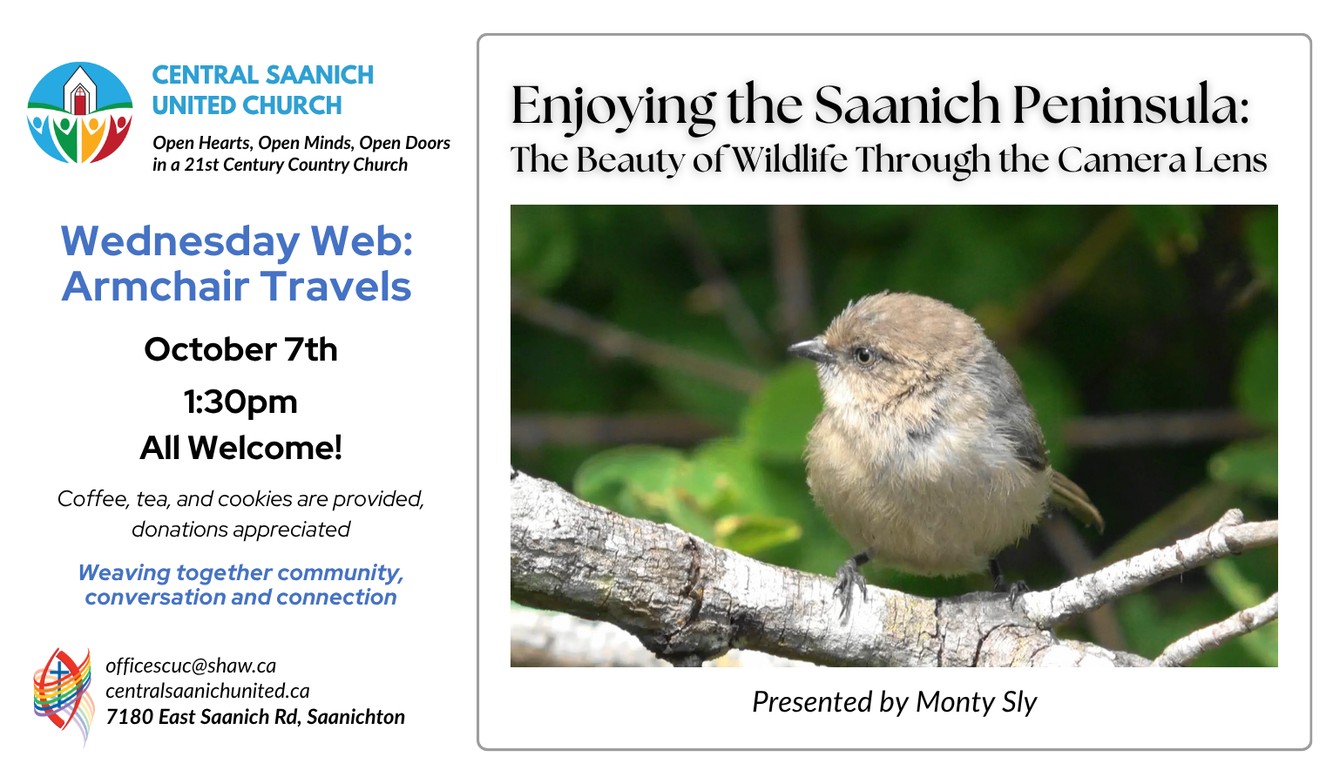 CENTRAL SAANICH UNITED CHURCH

Open Hearts, Open Minds, Open Doors in a 21st Century Country Church

Wednesday Web: Armchair Travels

October 7th

1:30pm

All Welcome!

Coffee, tea, and cookies are provided, donations appreciated

Weaving together community, conversation and connection

officescuc@shaw.ca
centralsaanichunited.ca
7180 East Saanich Rd, Saanichton

Enjoying the Saanich Peninsula:
The Beauty of Wildlife Through the Camera Lens

Presented by Monty Sly